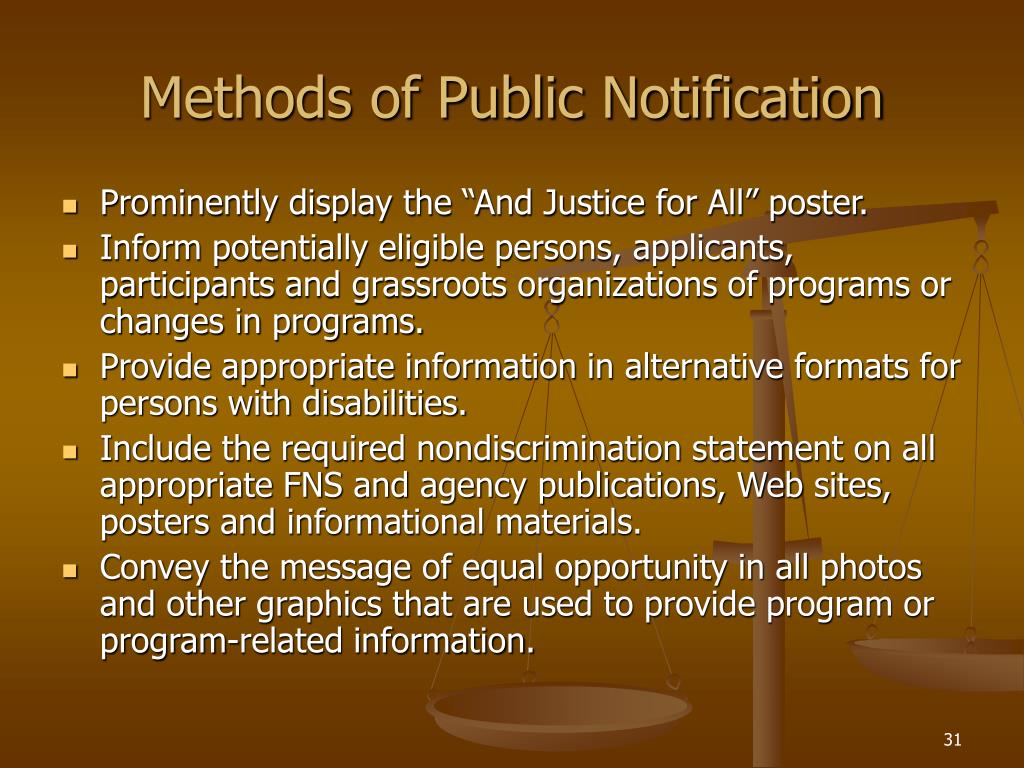 Methods of Public Notification

- Prominently display the “And Justice for All” poster.
- Inform potentially eligible persons, applicants, participants and grassroots organizations of programs or changes in programs.
- Provide appropriate information in alternative formats for persons with disabilities.
- Include the required nondiscrimination statement on all appropriate FNS and agency publications, Web sites, posters and informational materials.
- Convey the message of equal opportunity in all photos and other graphics that are used to provide program or program-related information.

31